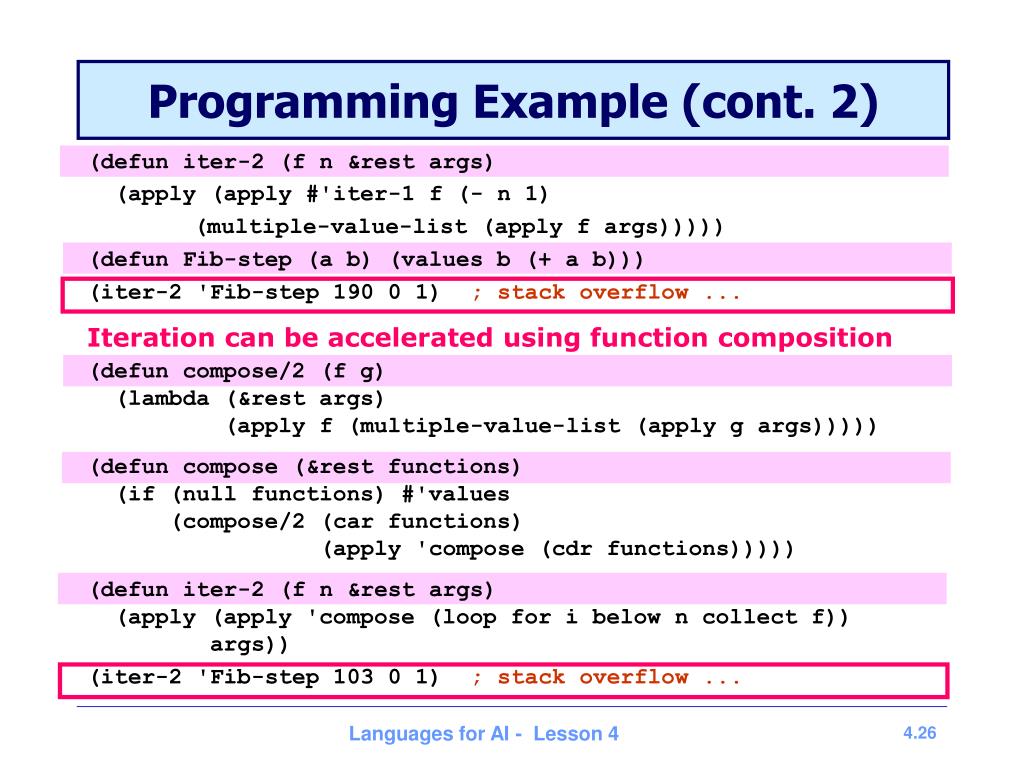 Programming Example (cont. 2)

(defun iter-2 (f n &rest args)
  (apply (apply #'iter-1 f (- n 1)
       (multiple-value-list (apply f args)))))

(defun Fib-step (a b) (values b (+ a b)))

(iter-2 'Fib-step 190 0 1)  ; stack overflow ...

Iteration can be accelerated using function composition

(defun compose/2 (f g)
  (lambda (&rest args)
       (apply f (multiple-value-list (apply g args)))))

(defun compose (&rest functions)
  (if (null functions) #'values
     (compose/2 (car functions)
          (apply 'compose (cdr functions)))))

(defun iter-2 (f n &rest args)
  (apply (apply 'compose (loop for i below n collect f))
     args))

(iter-2 'Fib-step 103 0 1)  ; stack overflow ...

Languages for AI - Lesson 4

4.26